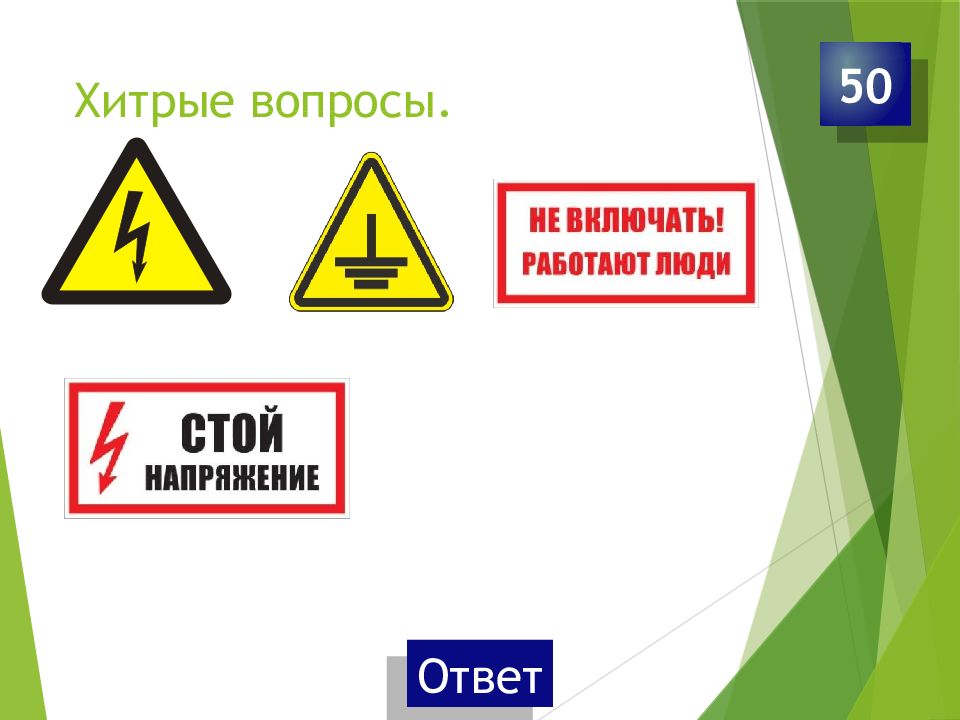 Хитрые вопросы.

50

НЕ ВКЛЮЧАТЬ! РАБОТАЮТ ЛЮДИ

СТОЙ НАПРЯЖЕНИЕ

Ответ